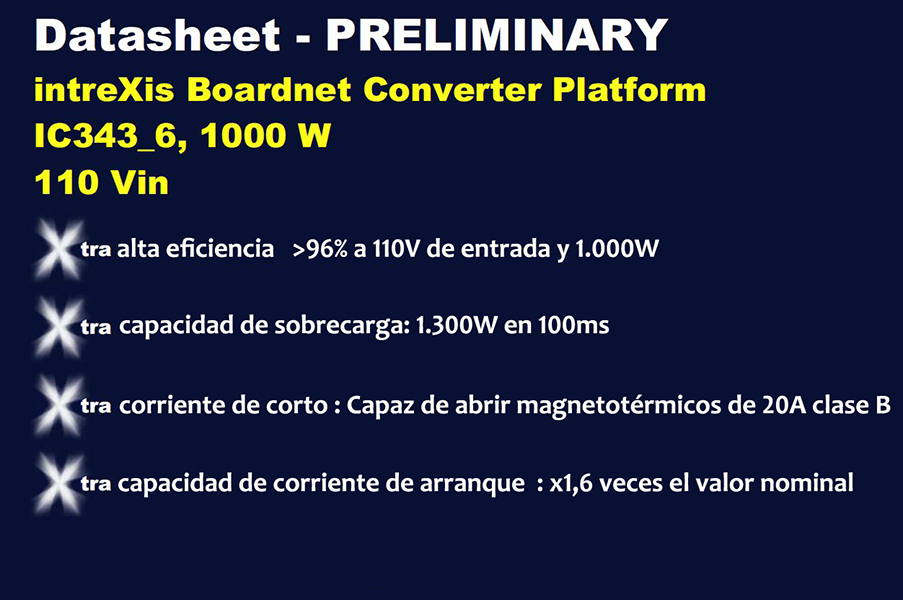 Datasheet - PRELIMINARY
intreXis Boardnet Converter Platform
IC343_6, 1000 W
110 Vin

Xtra alta eficiencia >96% a 110V de entrada y 1.000W

Xtra capacidad de sobrecarga: 1.300W en 100ms

Xtra corriente de corto : Capaz de abrir magnetotérmicos de 20A clase B

Xtra capacidad de corriente de arranque : x1,6 veces el valor nominal